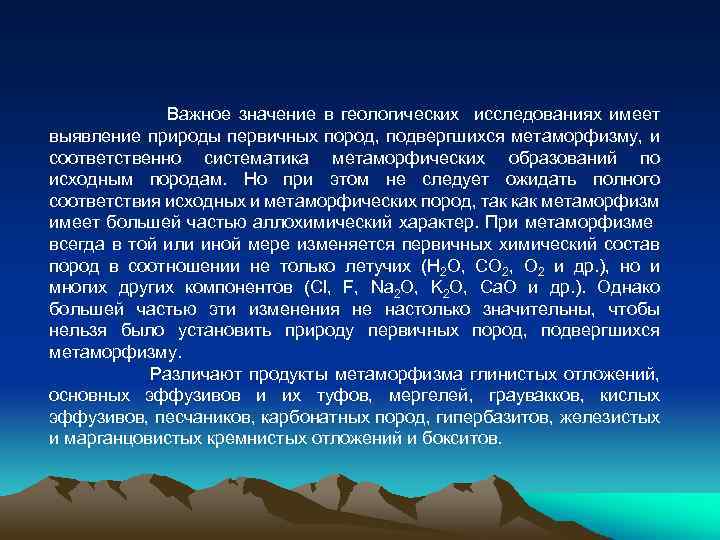 Важное значение в геологических исследованиях имеет выявление природы первичных пород, подвергшихся метаморфизму, и соответственно систематика метаморфических образований по исходным породам. Но при этом не следует ожидать полного соответствия исходных и метаморфических пород, так как метаморфизм имеет большей частью аллохимический характер. При метаморфизме всегда в той или иной мере изменяется первичных химический состав пород в соотношении не только летучих ($H_2O$, $CO_2$, $O_2$ и др.), но и многих других компонентов (Cl, F, $Na_2O$, $K_2O$, CaO и др.). Однако большей частью эти изменения не настолько значительны, чтобы нельзя было установить природу первичных пород, подвергшихся метаморфизму.

Различают продукты метаморфизма глинистых отложений, основных эффузивов и их туфов, мергелей, граувакков, кислых эффузивов, песчаников, карбонатных пород, гипербазитов, железистых и марганцовистых кремнистых отложений и бокситов.